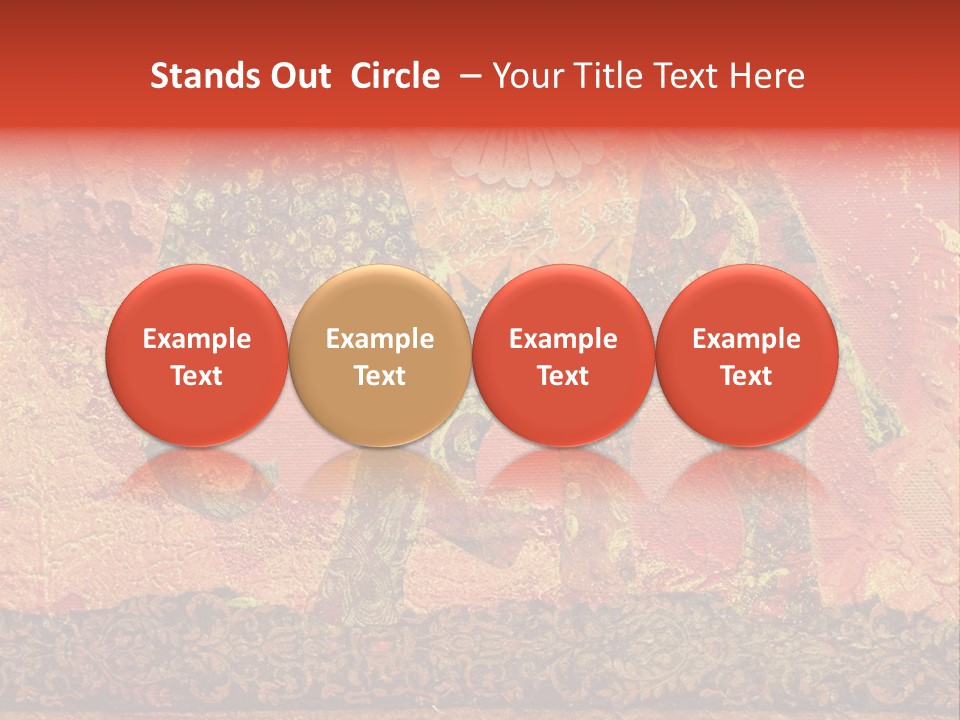 Stands Out  Circle  – Your Title Text Here

Example Text

Example Text

Example Text

Example Text